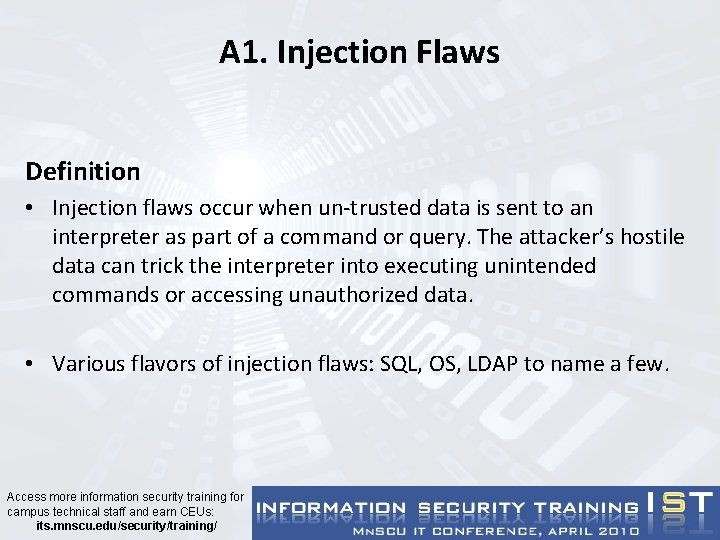 A1. Injection Flaws

Definition

• Injection flaws occur when un-trusted data is sent to an interpreter as part of a command or query. The attacker's hostile data can trick the interpreter into executing unintended commands or accessing unauthorized data.

• Various flavors of injection flaws: SQL, OS, LDAP to name a few.

Access more information security training for campus technical staff and earn CEUs:
its.mnscu.edu/security/training/

INFORMATION SECURITY TRAINING IST
MNSCU IT CONFERENCE, APRIL 2010